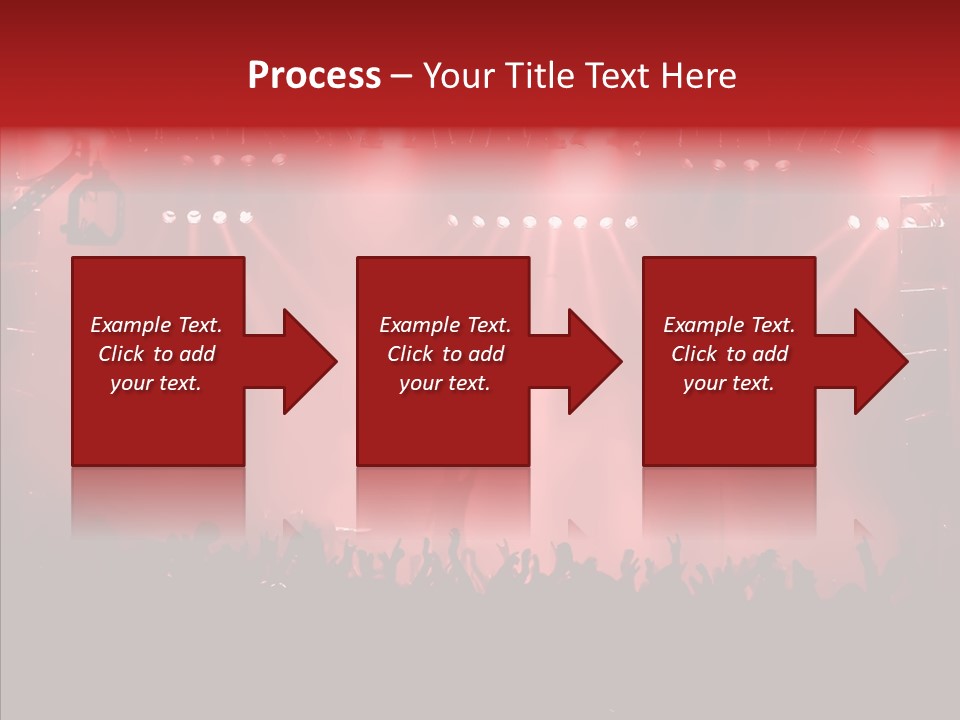 Process – Your Title Text Here

Example Text. Click to add your text.

Example Text. Click to add your text.

Example Text. Click to add your text.